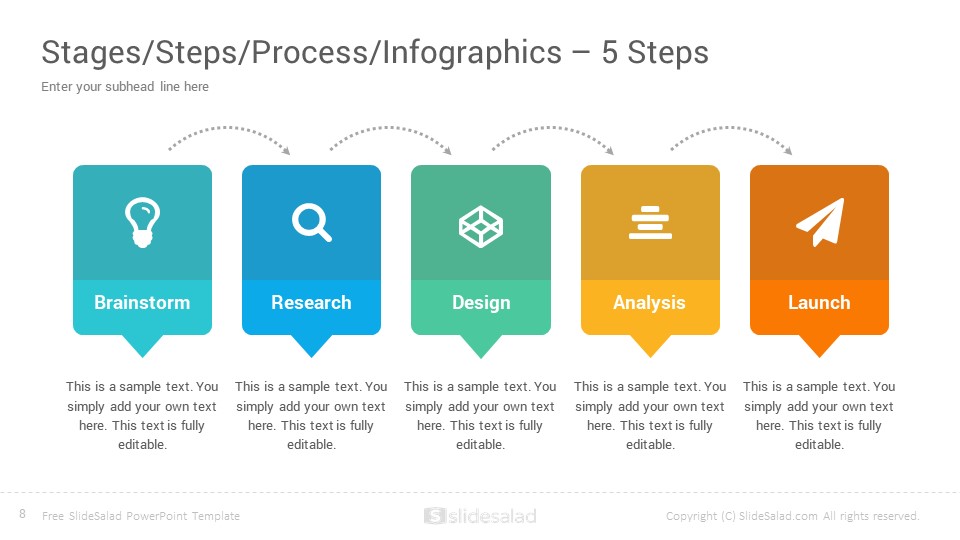 Stages/Steps/Process/Infographics – 5 Steps

Enter your subhead line here

Brainstorm

This is a sample text. You simply add your own text here. This text is fully editable.

Research

This is a sample text. You simply add your own text here. This text is fully editable.

Design

This is a sample text. You simply add your own text here. This text is fully editable.

Analysis

This is a sample text. You simply add your own text here. This text is fully editable.

Launch

This is a sample text. You simply add your own text here. This text is fully editable.

8 Free SlideSalad PowerPoint Template

slidesalad

Copyright (C) SlideSalad.com All rights reserved.